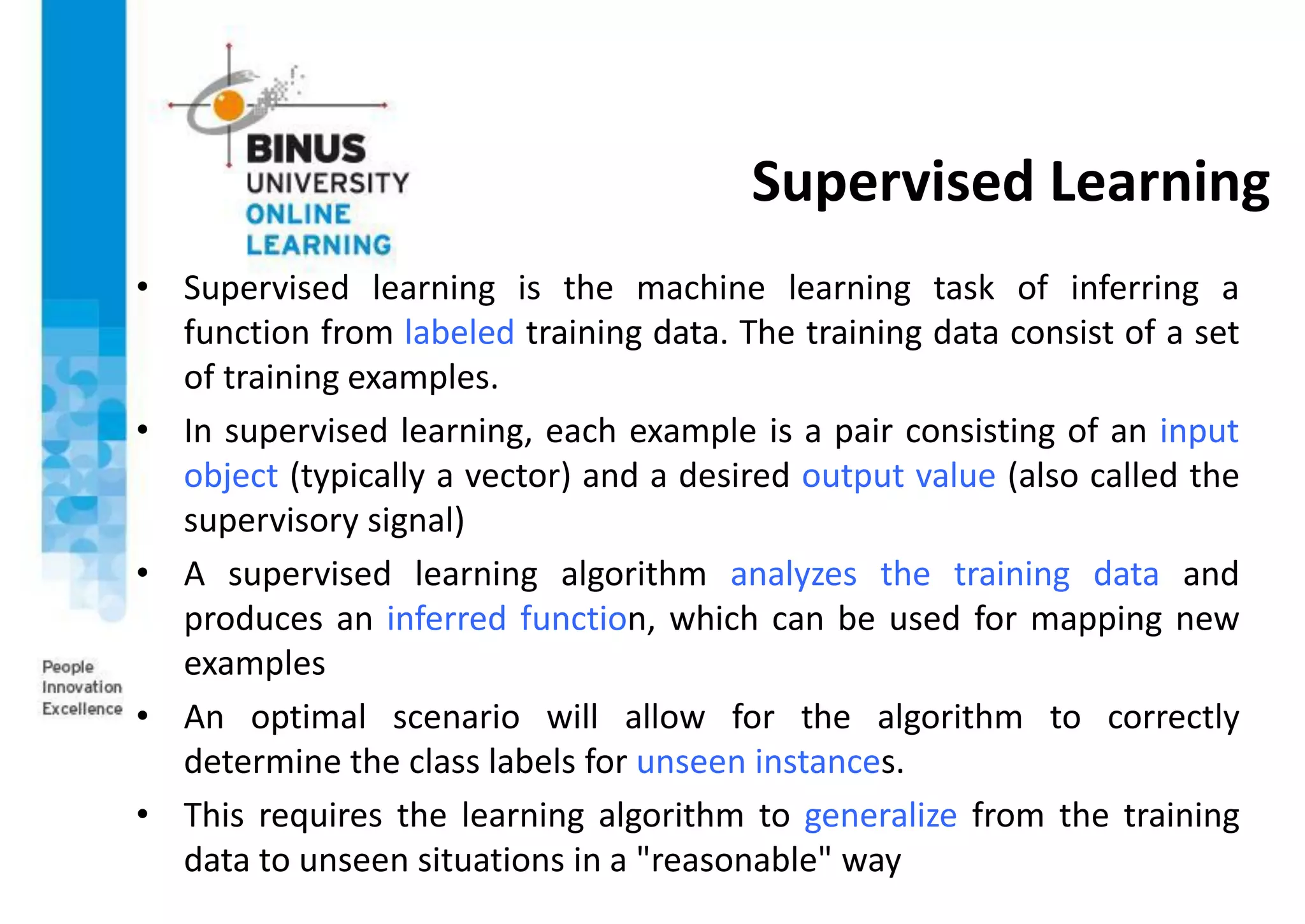 BINUS
UNIVERSITY
ONLINE
LEARNING

Supervised Learning

• Supervised learning is the machine learning task of inferring a function from labeled training data. The training data consist of a set of training examples.

• In supervised learning, each example is a pair consisting of an input object (typically a vector) and a desired output value (also called the supervisory signal)

• A supervised learning algorithm analyzes the training data and produces an inferred function, which can be used for mapping new examples

• An optimal scenario will allow for the algorithm to correctly determine the class labels for unseen instances.

• This requires the learning algorithm to generalize from the training data to unseen situations in a "reasonable" way

People
Innovation
Excellence